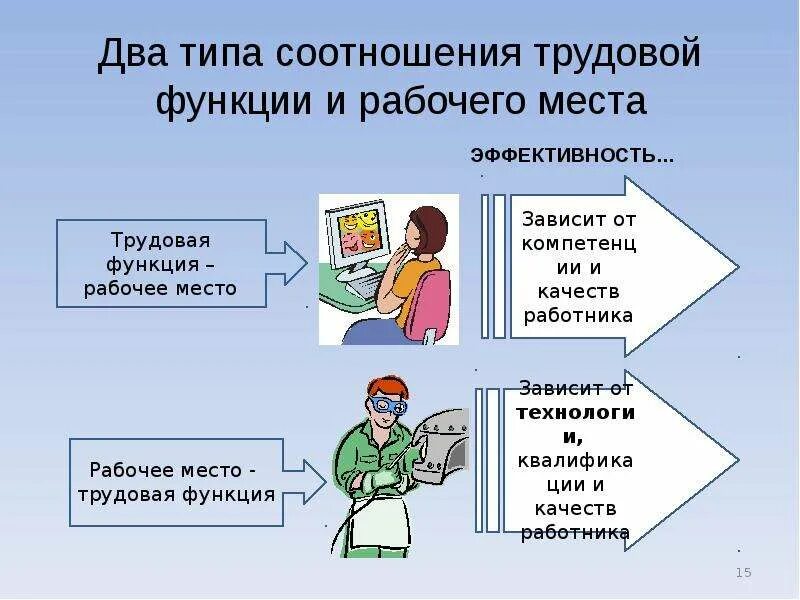 Два типа соотношения трудовой функции и рабочего места

ЭФФЕКТИВНОСТЬ...

Трудовая функция – рабочее место

Зависит от компетенции и качеств работника

Рабочее место - трудовая функция

Зависит от технологии, квалификации и качеств работника

15